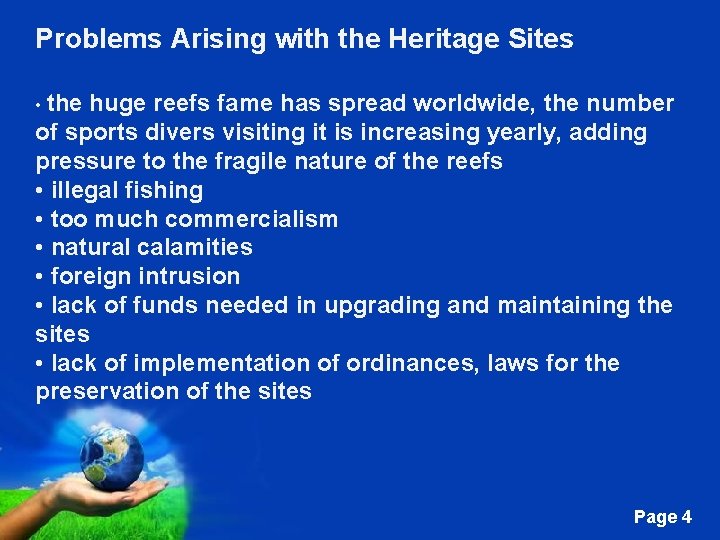 Problems Arising with the Heritage Sites

• the huge reefs fame has spread worldwide, the number of sports divers visiting it is increasing yearly, adding pressure to the fragile nature of the reefs
• illegal fishing
• too much commercialism
• natural calamities
• foreign intrusion
• lack of funds needed in upgrading and maintaining the sites
• lack of implementation of ordinances, laws for the preservation of the sites

Page 4